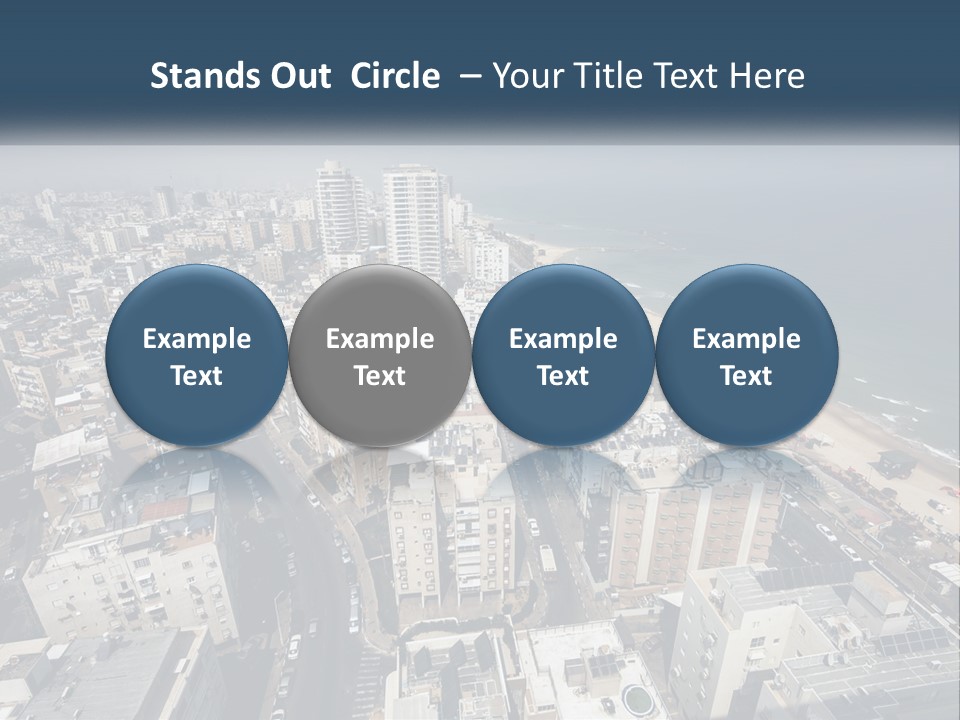 Stands Out Circle – Your Title Text Here

Example Text

Example Text

Example Text

Example Text